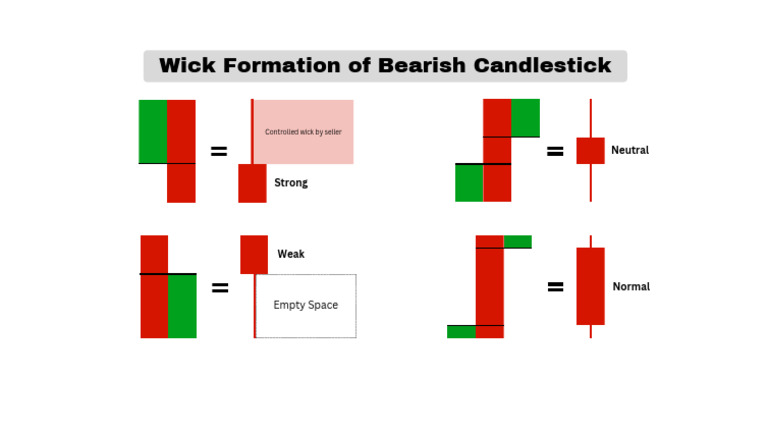 Wick Formation of Bearish Candlestick

=

Controlled wick by seller

Strong

=

Neutral

=

Weak

Empty Space

=

Normal